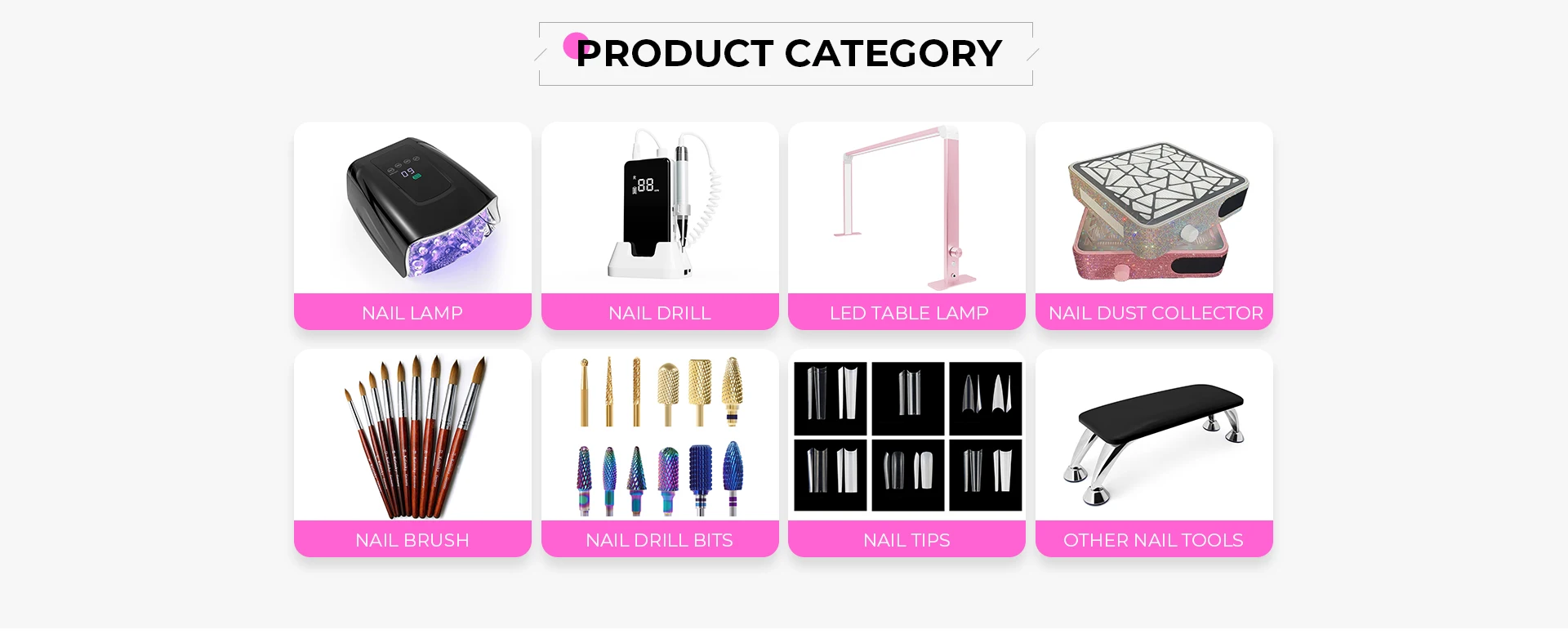 PRODUCT CATEGORY

NAIL LAMP

NAIL DRILL

LED TABLE LAMP

NAIL DUST COLLECTOR

NAIL BRUSH

NAIL DRILL BITS

NAIL TIPS

OTHER NAIL TOOLS